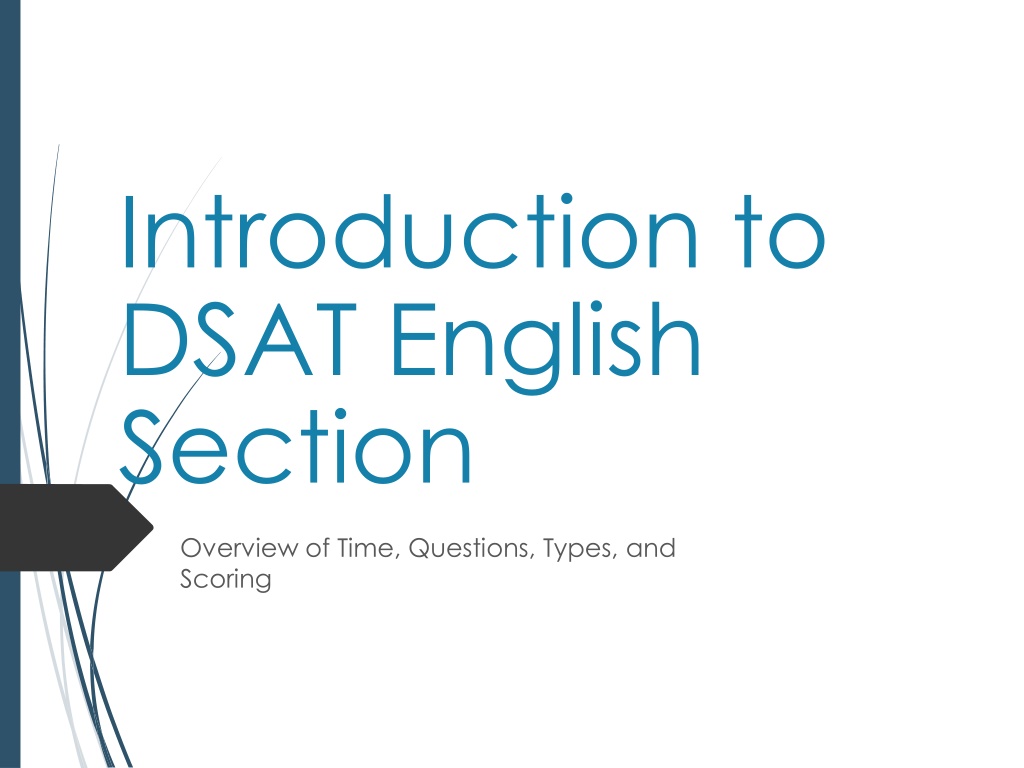 Introduction to DSAT English Section

Overview of Time, Questions, Types, and Scoring